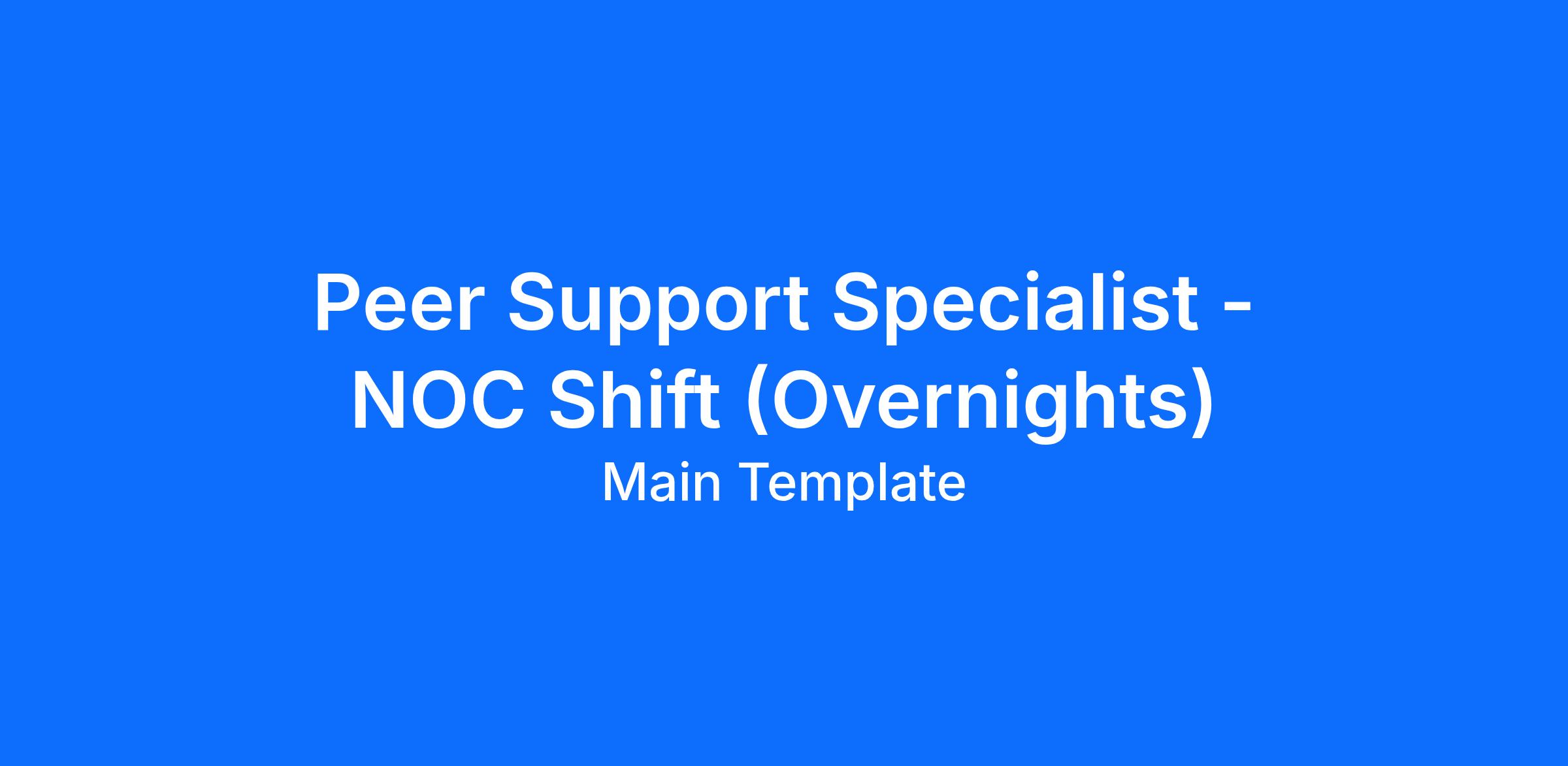 Peer Support Specialist - NOC Shift (Overnights)

Main Template